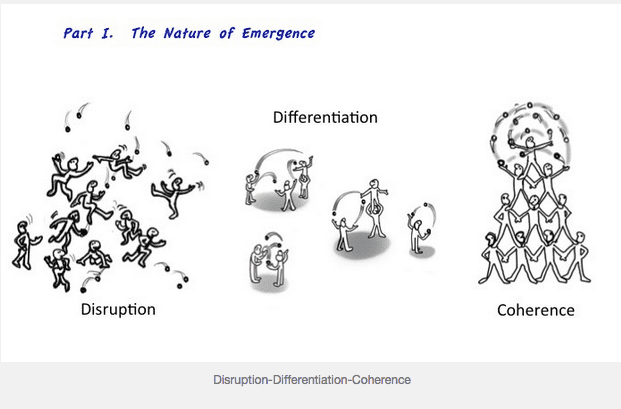 Part I. The Nature of Emergence

Differentiation

Disruption

Coherence

Disruption-Differentiation-Coherence